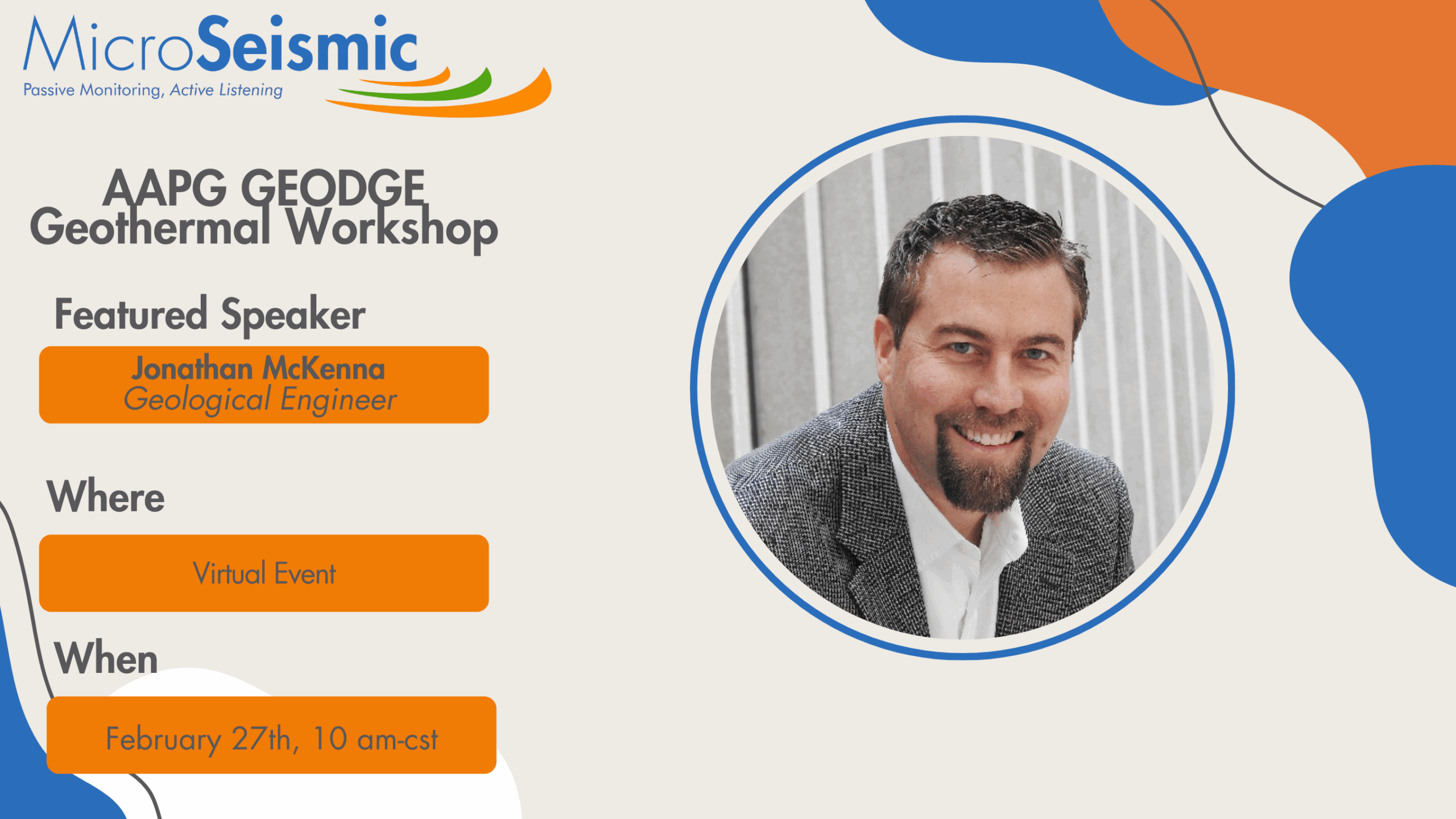 MicroSeismic
Passive Monitoring, Active Listening

AAPG GEODGE
Geothermal Workshop

Featured Speaker

Jonathan McKenna
Geological Engineer

Where

Virtual Event

When

February 27th, 10 am-cst